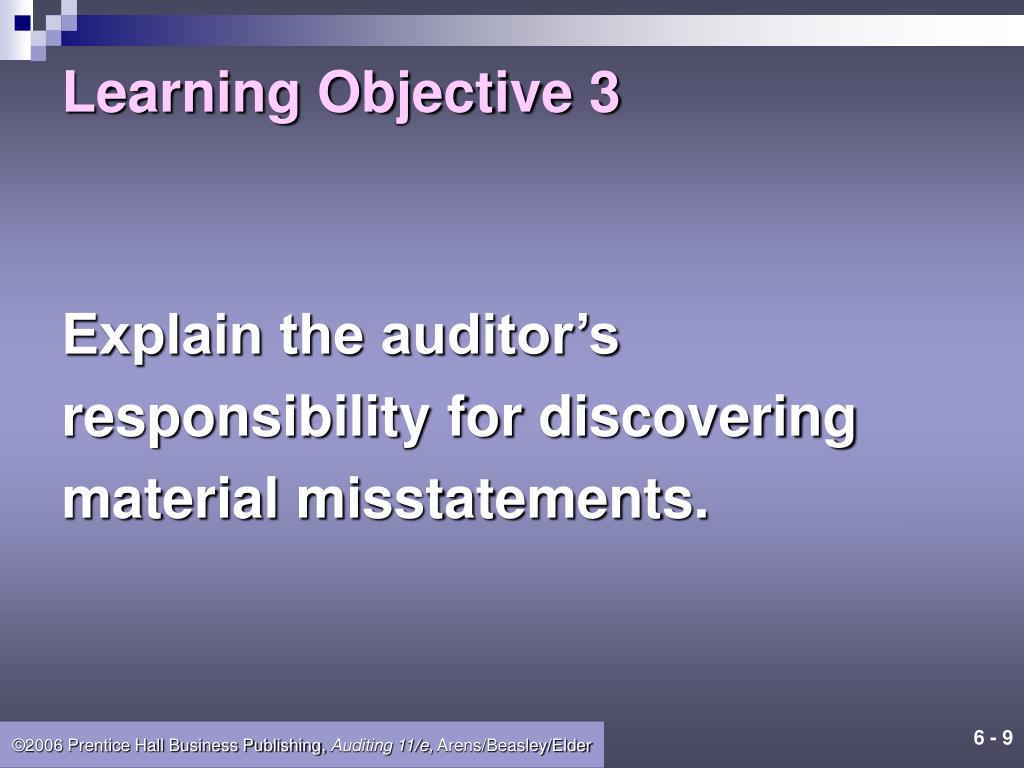 Learning Objective 3

Explain the auditor’s responsibility for discovering material misstatements.

©2006 Prentice Hall Business Publishing, Auditing 11/e, Arens/Beasley/Elder

6 - 9